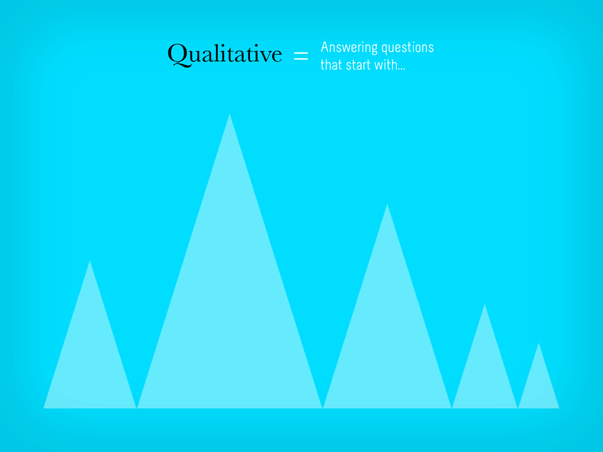 Qualitative = Answering questions that start with...